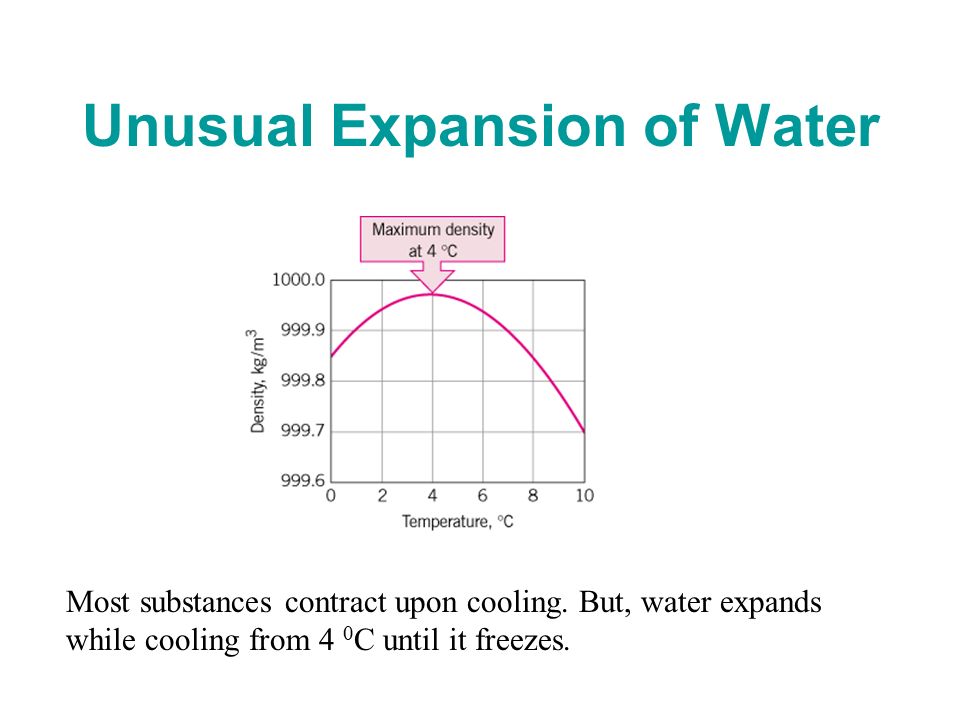 Unusual Expansion of Water

Maximum density at 4 °C

1000.0
999.9
999.8
999.7
999.6

Density, kg/m$^3$

0 2 4 6 8 10

Temperature, °C

Most substances contract upon cooling. But, water expands while cooling from 4 $^0$C until it freezes.